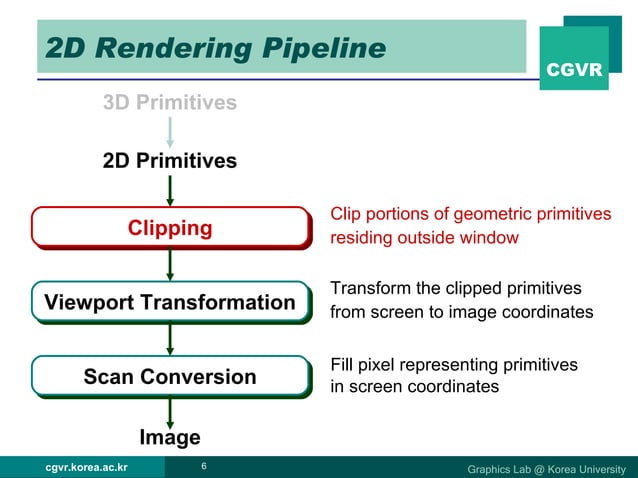 2D Rendering Pipeline

CGVR

3D Primitives

2D Primitives

Clipping

Clip portions of geometric primitives residing outside window

Viewport Transformation

Transform the clipped primitives from screen to image coordinates

Scan Conversion

Fill pixel representing primitives in screen coordinates

Image

cgvr.korea.ac.kr

6

Graphics Lab @ Korea University